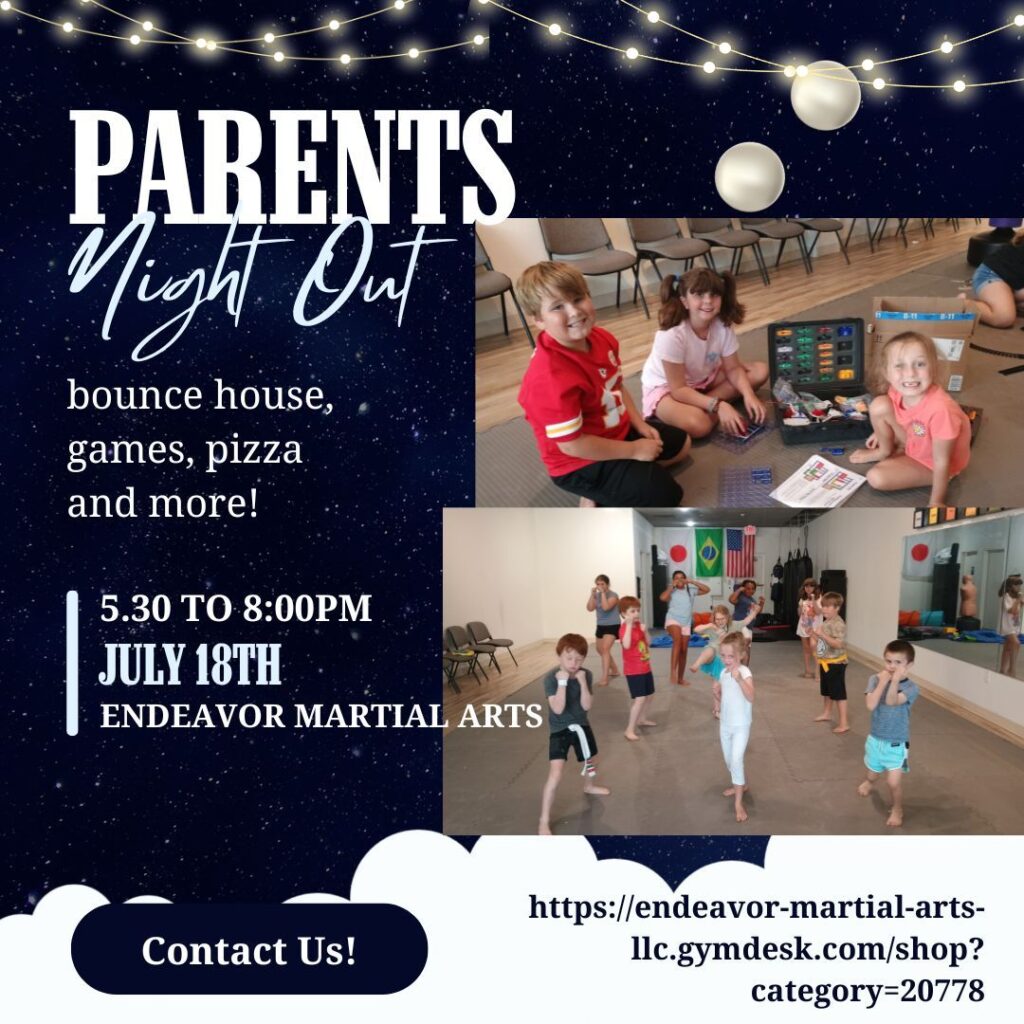 PARENTS
Night Out

bounce house, games, pizza and more!

5.30 TO 8:00PM
JULY 18TH
ENDEAVOR MARTIAL ARTS

Contact Us!

https://endeavor-martial-arts-llc.gymdesk.com/shop?category=20778